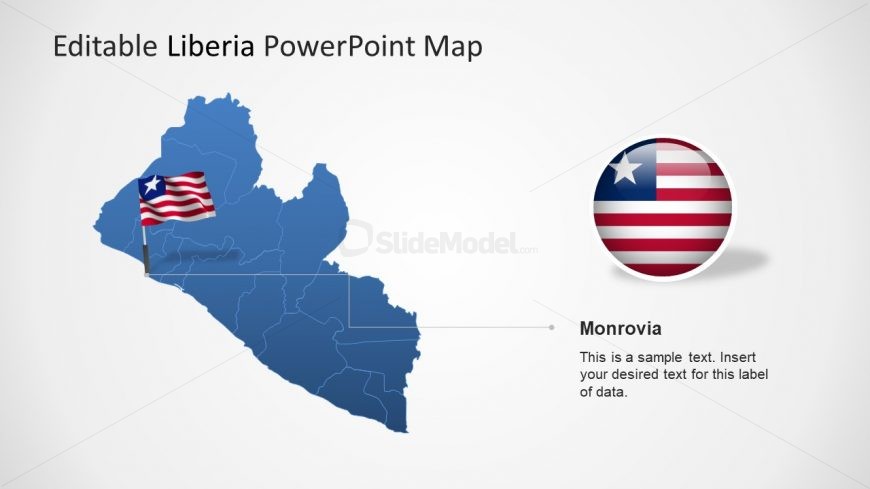 Editable Liberia PowerPoint Map

SlideModel.com

Monrovia

This is a sample text. Insert your desired text for this label of data.